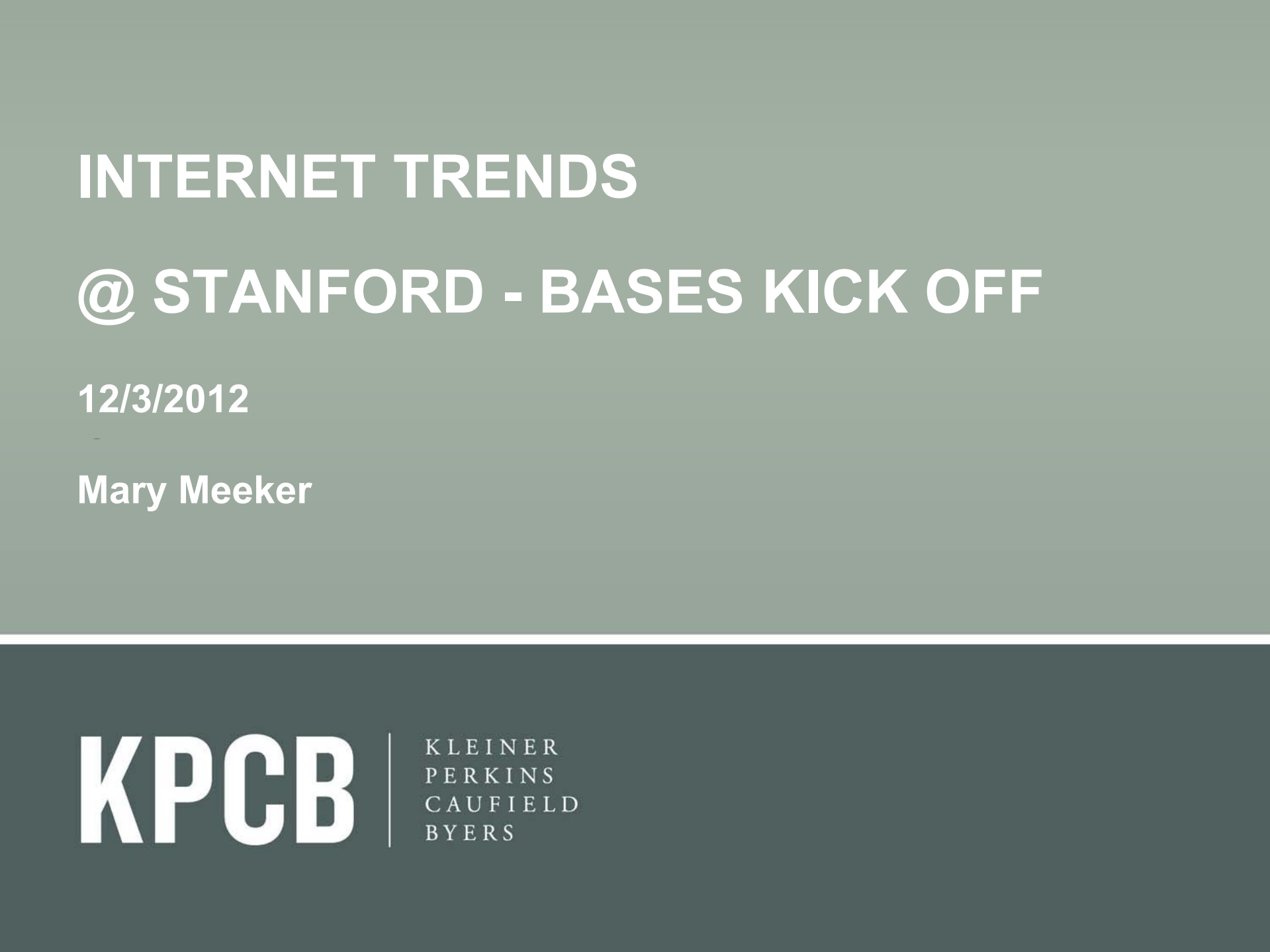 INTERNET TRENDS

@ STANFORD - BASES KICK OFF

12/3/2012

Mary Meeker

KPCB

KLEINER
PERKINS
CAUFIELD
BYERS